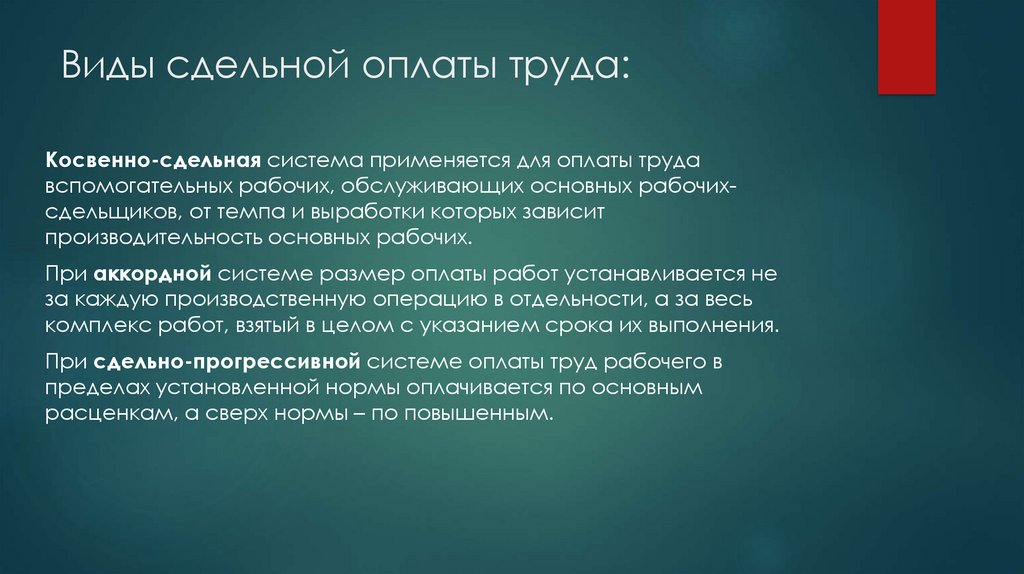 Виды сдельной оплаты труда:

Косвенно-сдельная система применяется для оплаты труда вспомогательных рабочих, обслуживающих основных рабочих-сдельщиков, от темпа и выработки которых зависит производительность основных рабочих.

При аккордной системе размер оплаты работ устанавливается не за каждую производственную операцию в отдельности, а за весь комплекс работ, взятый в целом с указанием срока их выполнения.

При сдельно-прогрессивной системе оплаты труд рабочего в пределах установленной нормы оплачивается по основным расценкам, а сверх нормы – по повышенным.